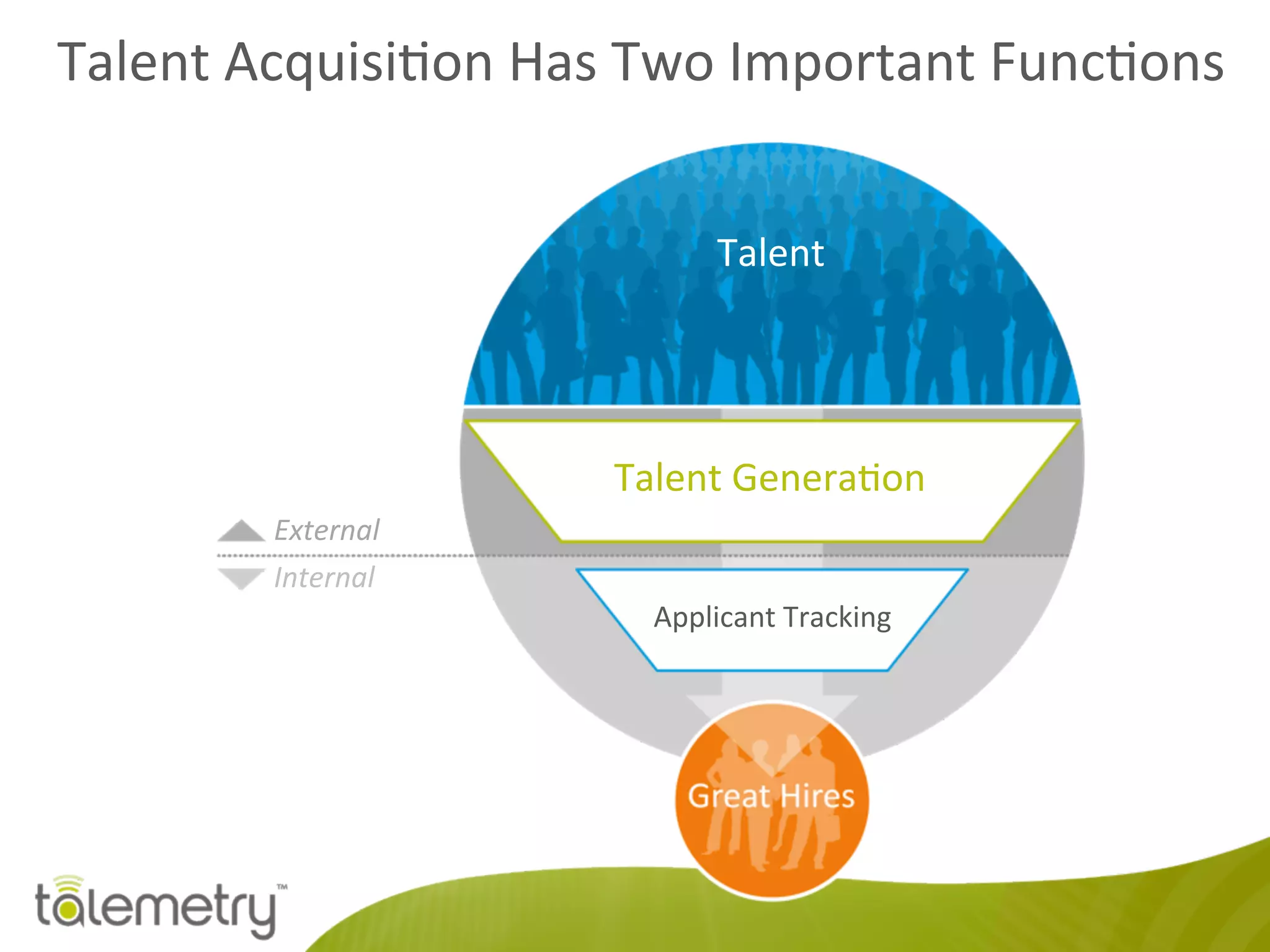 Talent Acquisition Has Two Important Functions

Talent

Talent Generation

External

Internal

Applicant Tracking

Great Hires

talemetry™